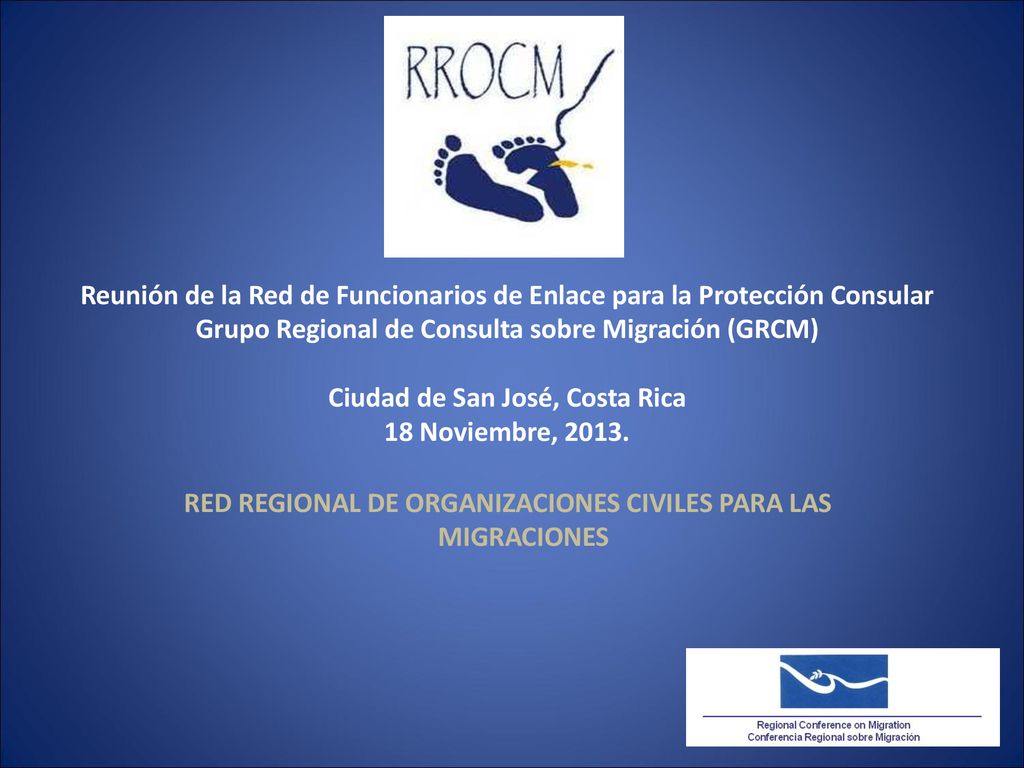 RROCM

Reunión de la Red de Funcionarios de Enlace para la Protección Consular
Grupo Regional de Consulta sobre Migración (GRCM)

Ciudad de San José, Costa Rica
18 Noviembre, 2013.

RED REGIONAL DE ORGANIZACIONES CIVILES PARA LAS MIGRACIONES

Regional Conference on Migration
Conferencia Regional sobre Migración